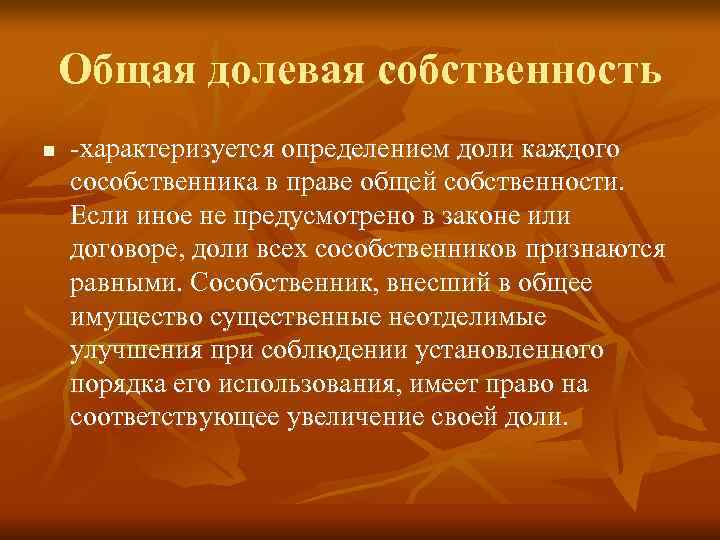 Общая долевая собственность

-характеризуется определением доли каждого сособственника в праве общей собственности. Если иное не предусмотрено в законе или договоре, доли всех сособственников признаются равными. Сособственник, внесший в общее имущество существенные неотделимые улучшения при соблюдении установленного порядка его использования, имеет право на соответствующее увеличение своей доли.